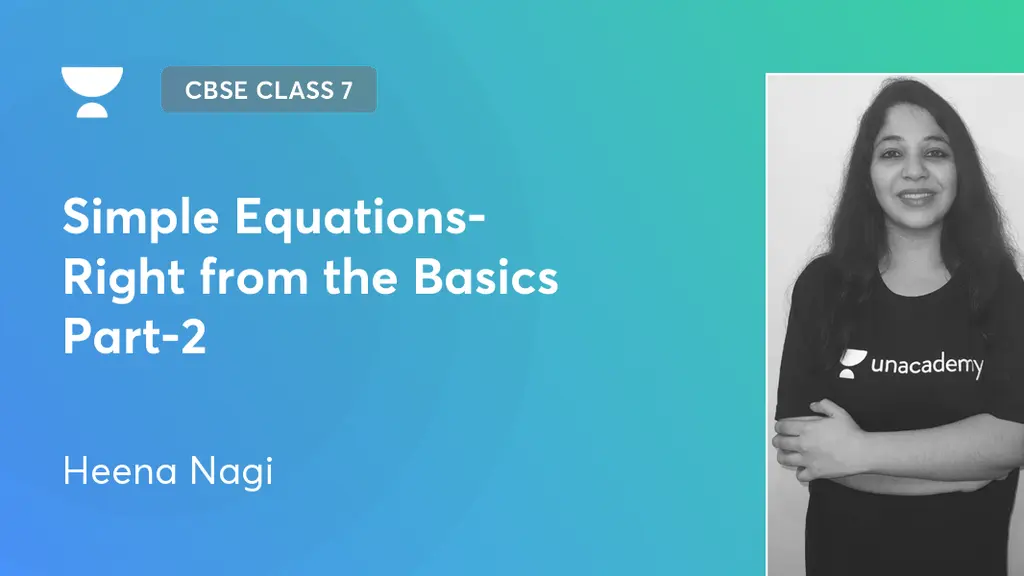 CBSE CLASS 7

Simple Equations-
Right from the Basics
Part-2

Heena Nagi

unacademy